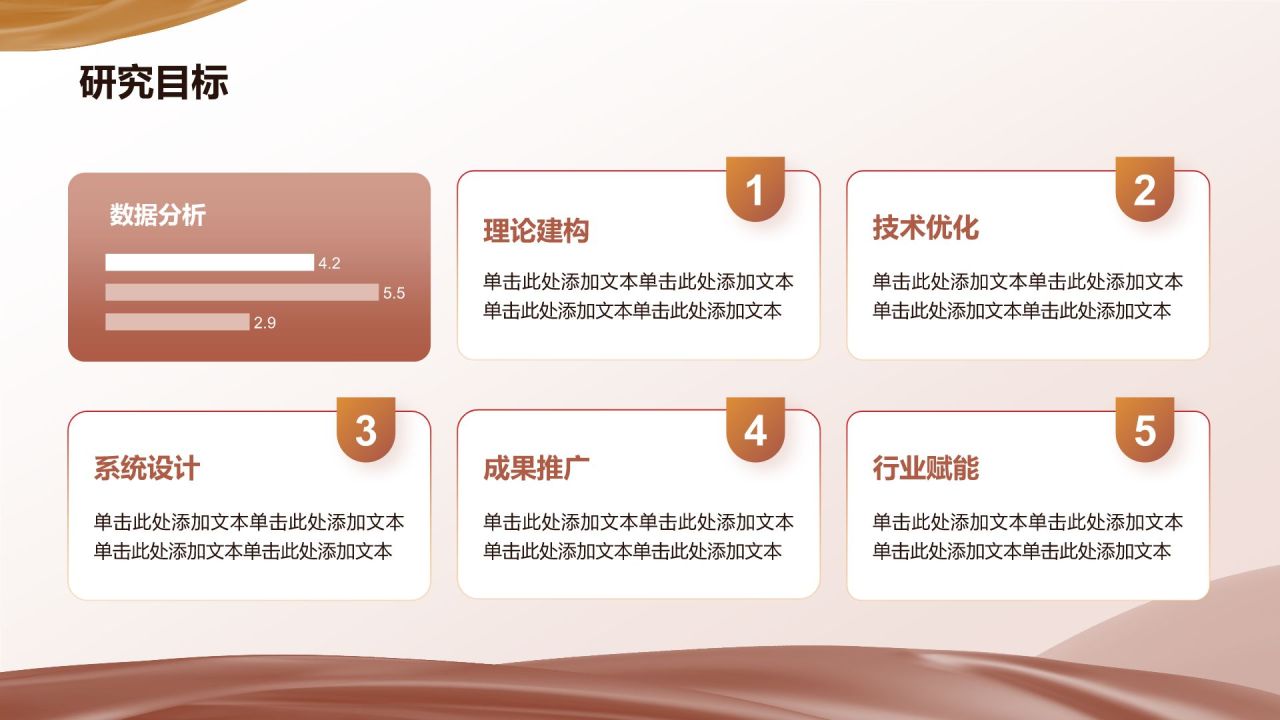 研究目标

数据分析

4.2

5.5

2.9

1

理论建构

单击此处添加文本单击此处添加文本单击此处添加文本单击此处添加文本

2

技术优化

单击此处添加文本单击此处添加文本单击此处添加文本单击此处添加文本

3

系统设计

单击此处添加文本单击此处添加文本单击此处添加文本单击此处添加文本

4

成果推广

单击此处添加文本单击此处添加文本单击此处添加文本单击此处添加文本

5

行业赋能

单击此处添加文本单击此处添加文本单击此处添加文本单击此处添加文本